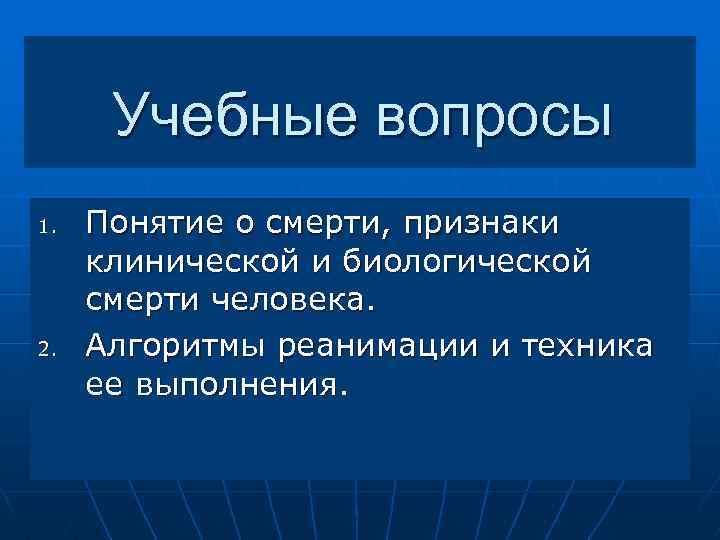 Учебные вопросы

1. Понятие о смерти, признаки клинической и биологической смерти человека.
2. Алгоритмы реанимации и техника ее выполнения.